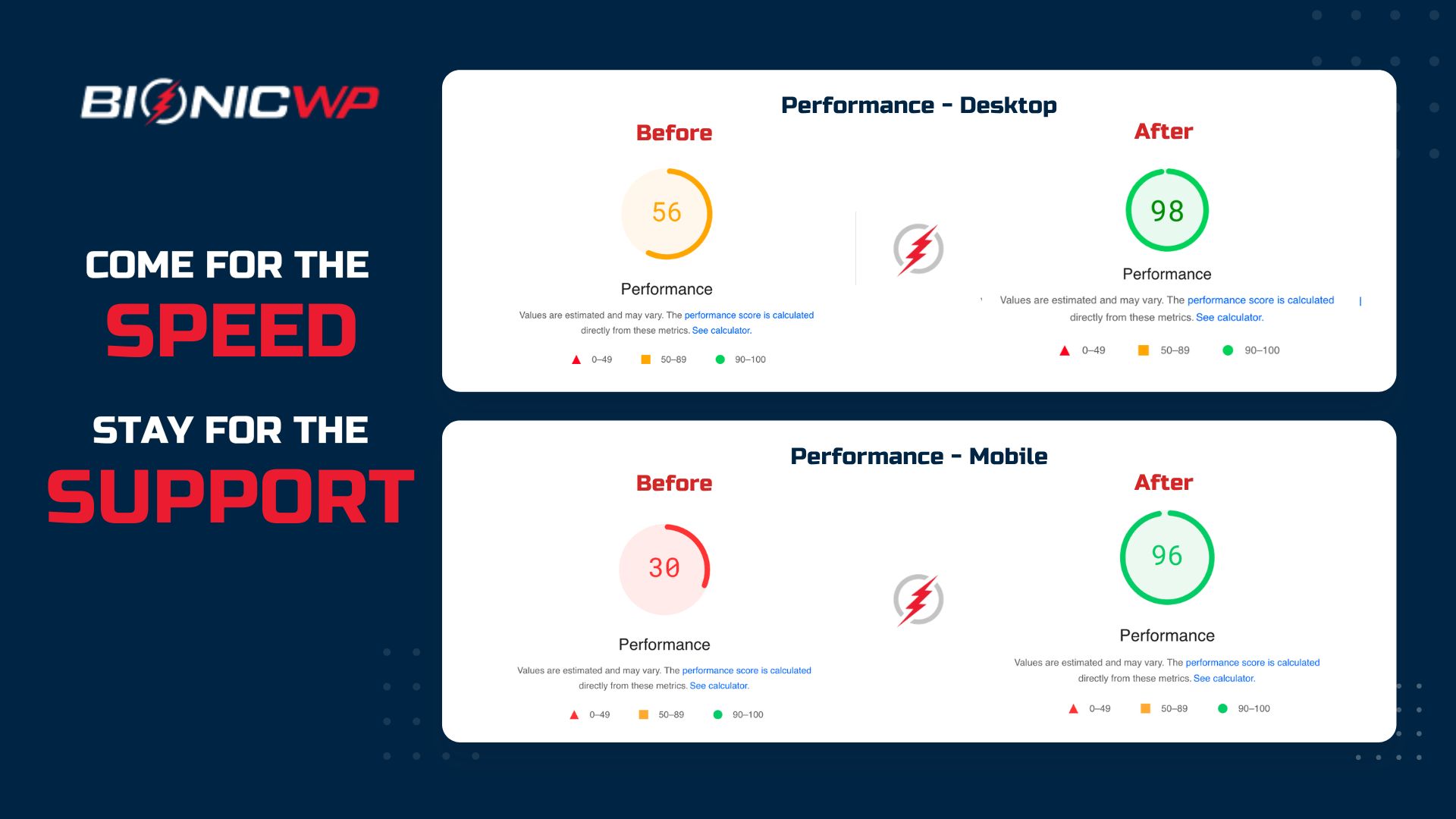 BIONICWP

COME FOR THE
SPEED

STAY FOR THE
SUPPORT

Performance - Desktop

Before

56

Performance

Values are estimated and may vary. The performance score is calculated directly from these metrics. See calculator.

0–49 50–89 90–100

After

98

Performance

Values are estimated and may vary. The performance score is calculated directly from these metrics. See calculator.

0–49 50–89 90–100

Performance - Mobile

Before

30

Performance

Values are estimated and may vary. The performance score is calculated directly from these metrics. See calculator.

0–49 50–89 90–100

After

96

Performance

Values are estimated and may vary. The performance score is calculated directly from these metrics. See calculator.

0–49 50–89 90–100